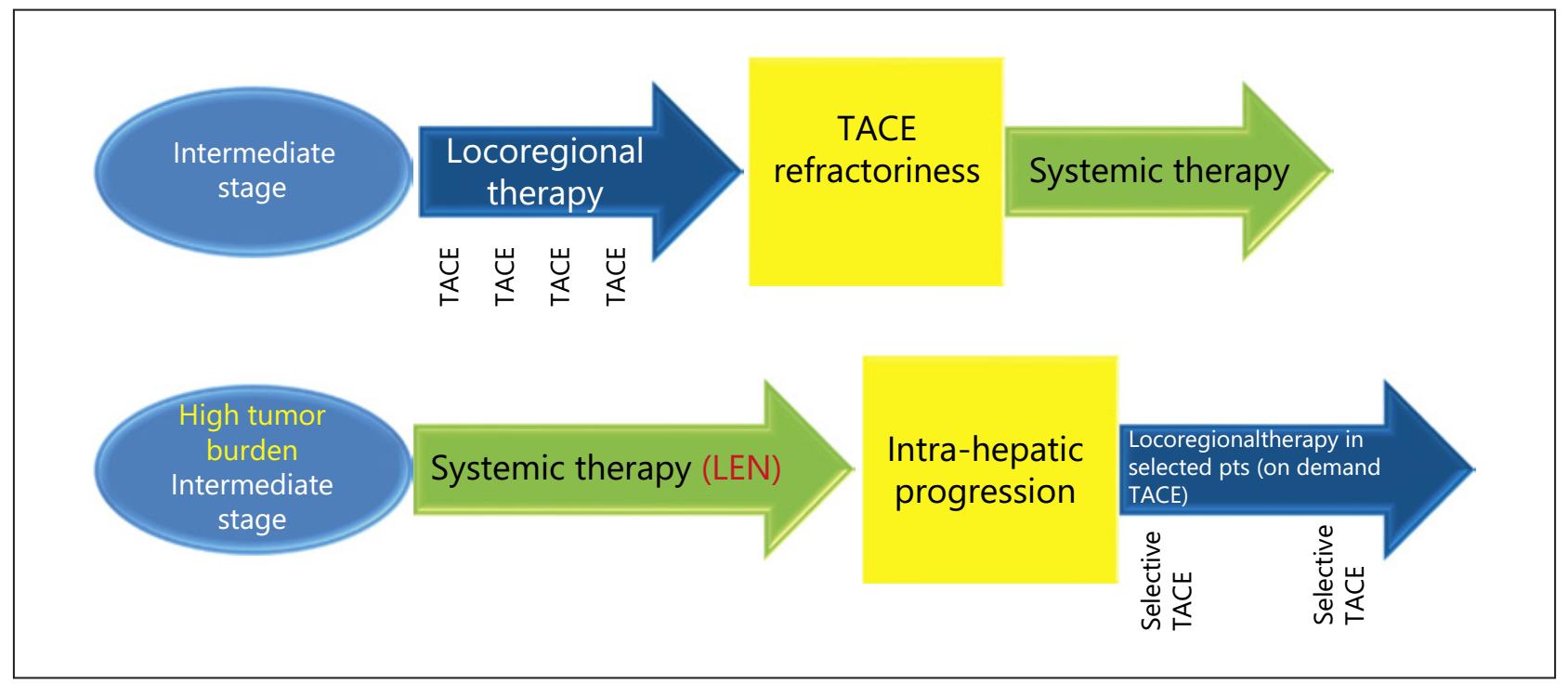 Intermediate stage

Locoregional therapy

TACE TACE TACE TACE

TACE refractoriness

Systemic therapy

High tumor burden Intermediate stage

Systemic therapy (LEN)

Intra-hepatic progression

Locoregionaltherapy in selected pts (on demand TACE)

Selective TACE

Selective TACE